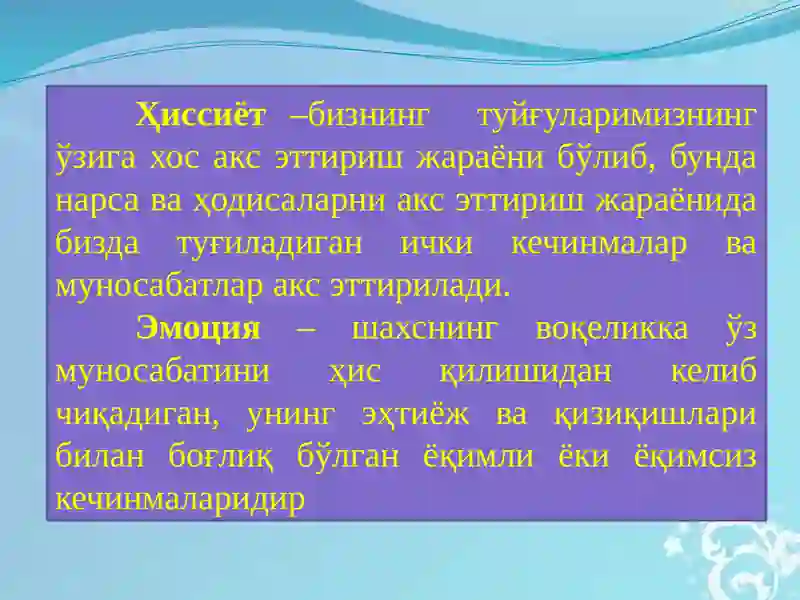 Ҳиссиёт –бизнинг туйғуларимизнинг ўзига хос акс эттириш жараёни бўлиб, бунда нарса ва ҳодисаларни акс эттириш жараёнида бизда туғиладиган ички кечинмалар ва муносабатлар акс эттирилади.

Эмоция – шахснинг воқеликка ўз муносабатини ҳис қилишидан келиб чиқадиган, унинг эҳтиёж ва қизиқишлари билан боғлиқ бўлган ёқимли ёки ёқимсиз кечинмаларидир